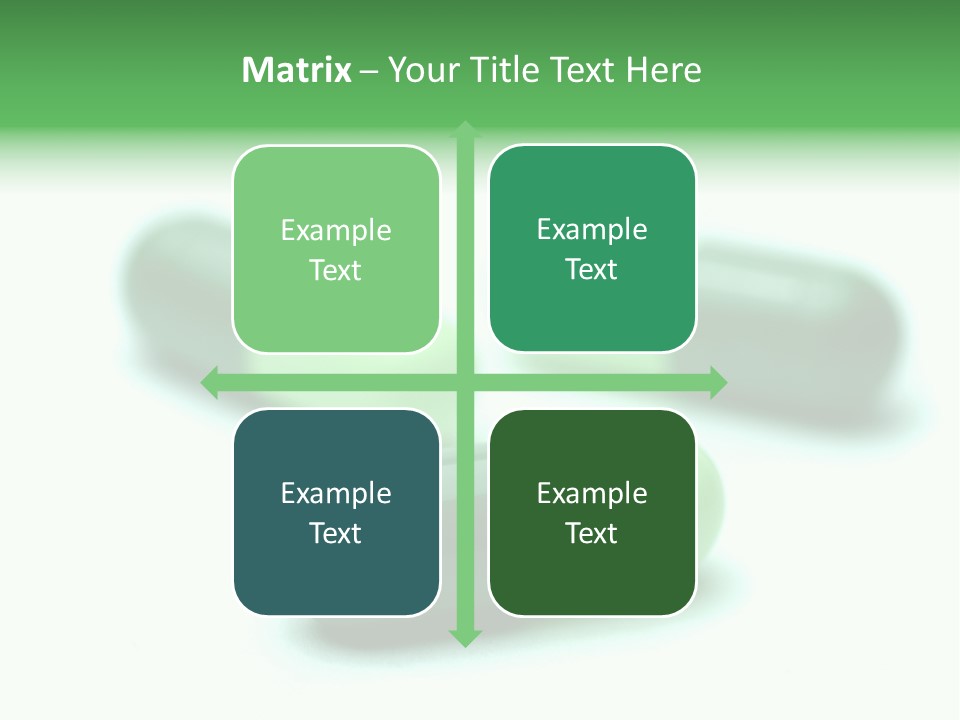 Matrix – Your Title Text Here

Example Text

Example Text

Example Text

Example Text